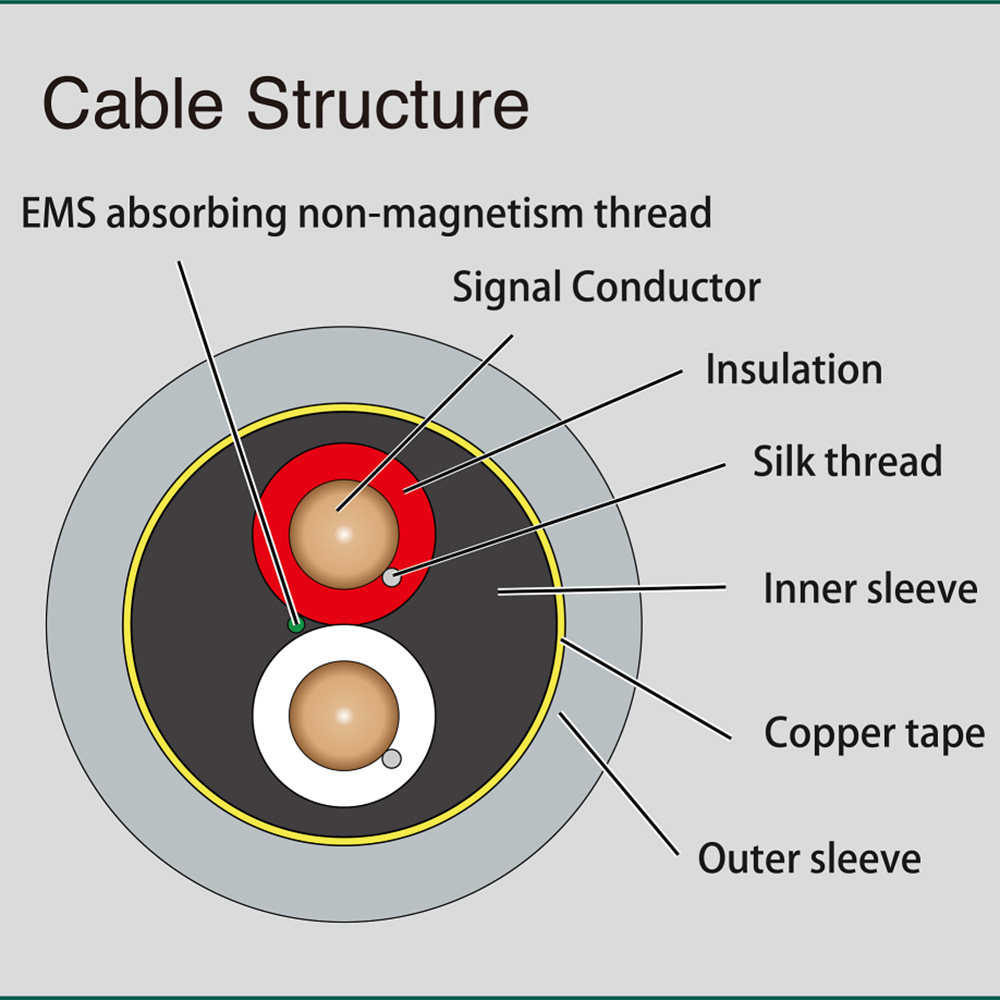 Cable Structure

EMS absorbing non-magnetism thread

Signal Conductor

Insulation

Silk thread

Inner sleeve

Copper tape

Outer sleeve